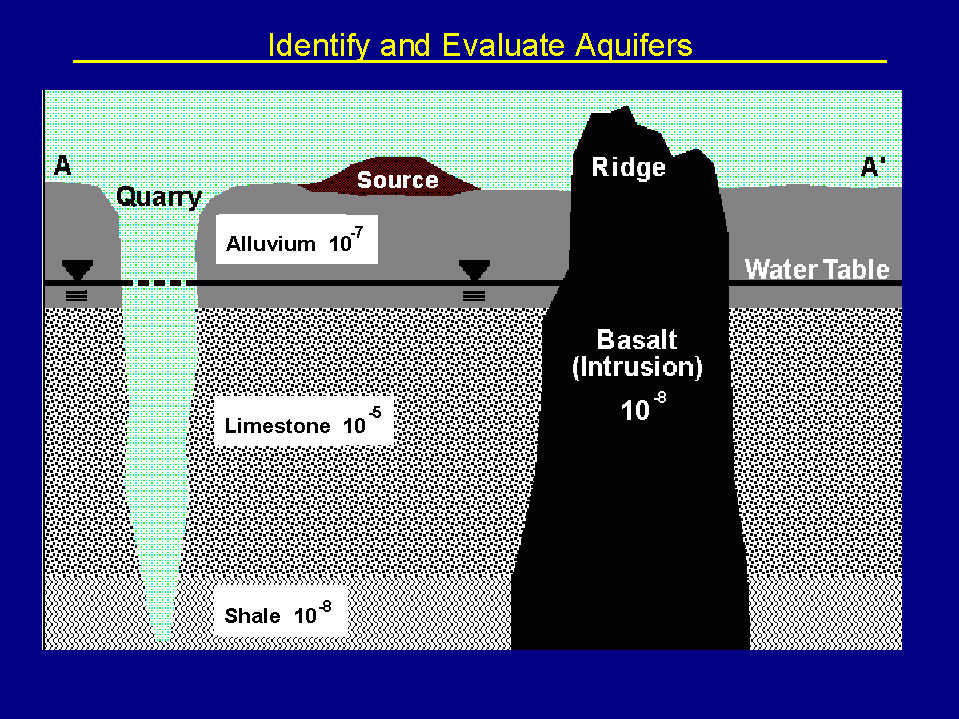 Identify and Evaluate Aquifers

A

Quarry

Source

Ridge

A'

Alluvium $10^{-7}$

Water Table

Basalt (Intrusion) $10^{-8}$

Limestone $10^{-5}$

Shale $10^{-8}$